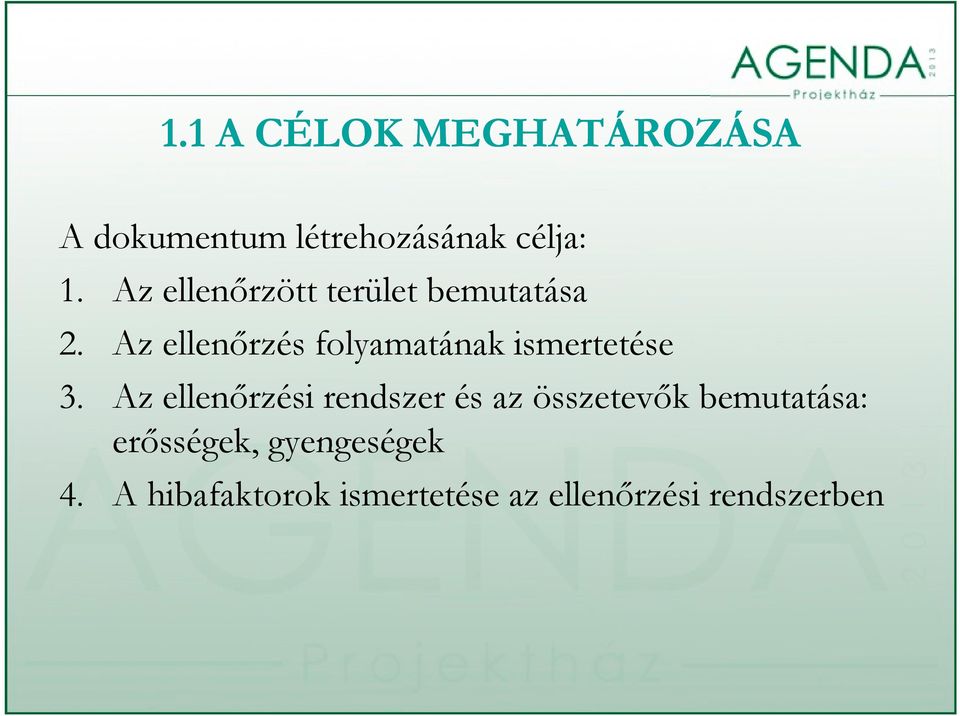 AGENDA 2013
Projektház

1.1 A CÉLOK MEGHATÁROZÁSA

A dokumentum létrehozásának célja:

1. Az ellenőrzött terület bemutatása
2. Az ellenőrzés folyamatának ismertetése
3. Az ellenőrzési rendszer és az összetevők bemutatása: erősségek, gyengeségek
4. A hibafaktorok ismertetése az ellenőrzési rendszerben

AGENDA 2013
Projektház